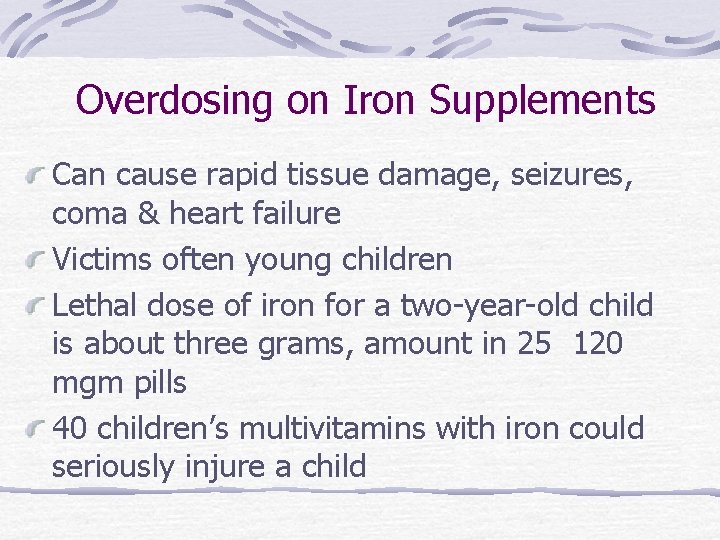 Overdosing on Iron Supplements

Can cause rapid tissue damage, seizures, coma & heart failure

Victims often young children

Lethal dose of iron for a two-year-old child is about three grams, amount in 25 120 mgm pills

40 children's multivitamins with iron could seriously injure a child